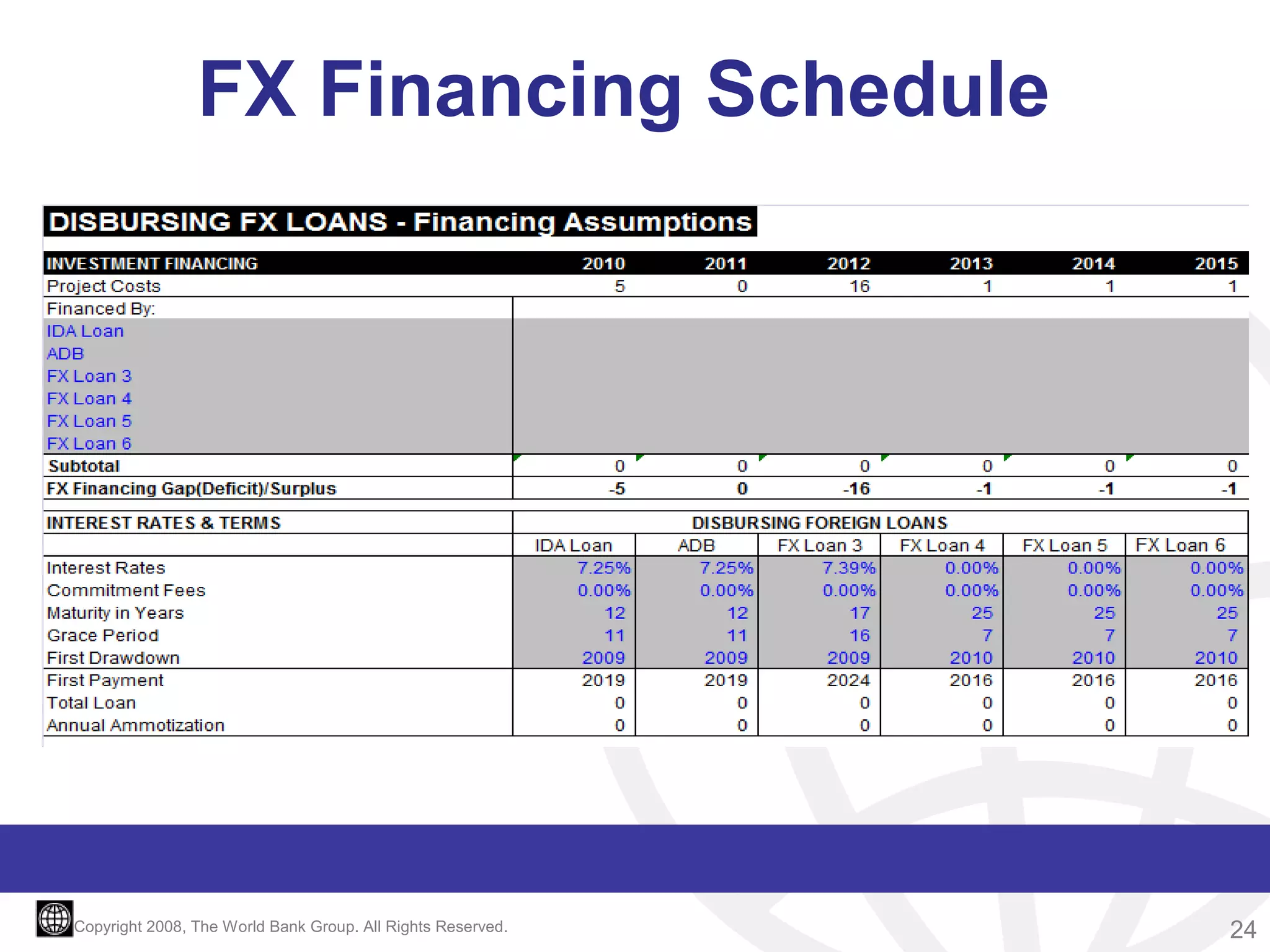 FX Financing Schedule

DISBURSING FX LOANS - Financing Assumptions

| INVESTMENT FINANCING | 2010 | 2011 | 2012 | 2013 | 2014 | 2015 |
|---|---|---|---|---|---|---|
| Project Costs | 5 | 0 | 16 | 1 | 1 | 1 |
| Financed By: | | | | | | |
| IDA Loan | | | | | | |
| ADB | | | | | | |
| FX Loan 3 | | | | | | |
| FX Loan 4 | | | | | | |
| FX Loan 5 | | | | | | |
| FX Loan 6 | | | | | | |
| Subtotal | 0 | 0 | 0 | 0 | 0 | 0 |
| FX Financing Gap(Deficit)/Surplus | -5 | 0 | -16 | -1 | -1 | -1 |

| INTEREST RATES & TERMS | DISBURSING FOREIGN LOANS | | | | | |
|---|---|---|---|---|---|---|
| | IDA Loan | ADB | FX Loan 3 | FX Loan 4 | FX Loan 5 | FX Loan 6 |
| Interest Rates | 7.25% | 7.25% | 7.39% | 0.00% | 0.00% | 0.00% |
| Commitment Fees | 0.00% | 0.00% | 0.00% | 0.00% | 0.00% | 0.00% |
| Maturity in Years | 12 | 12 | 17 | 25 | 25 | 25 |
| Grace Period | 11 | 11 | 16 | 7 | 7 | 7 |
| First Drawdown | 2009 | 2009 | 2009 | 2010 | 2010 | 2010 |
| First Payment | 2019 | 2019 | 2024 | 2016 | 2016 | 2016 |
| Total Loan | 0 | 0 | 0 | 0 | 0 | 0 |
| Annual Ammotization | 0 | 0 | 0 | 0 | 0 | 0 |

Copyright 2008, The World Bank Group. All Rights Reserved.

24